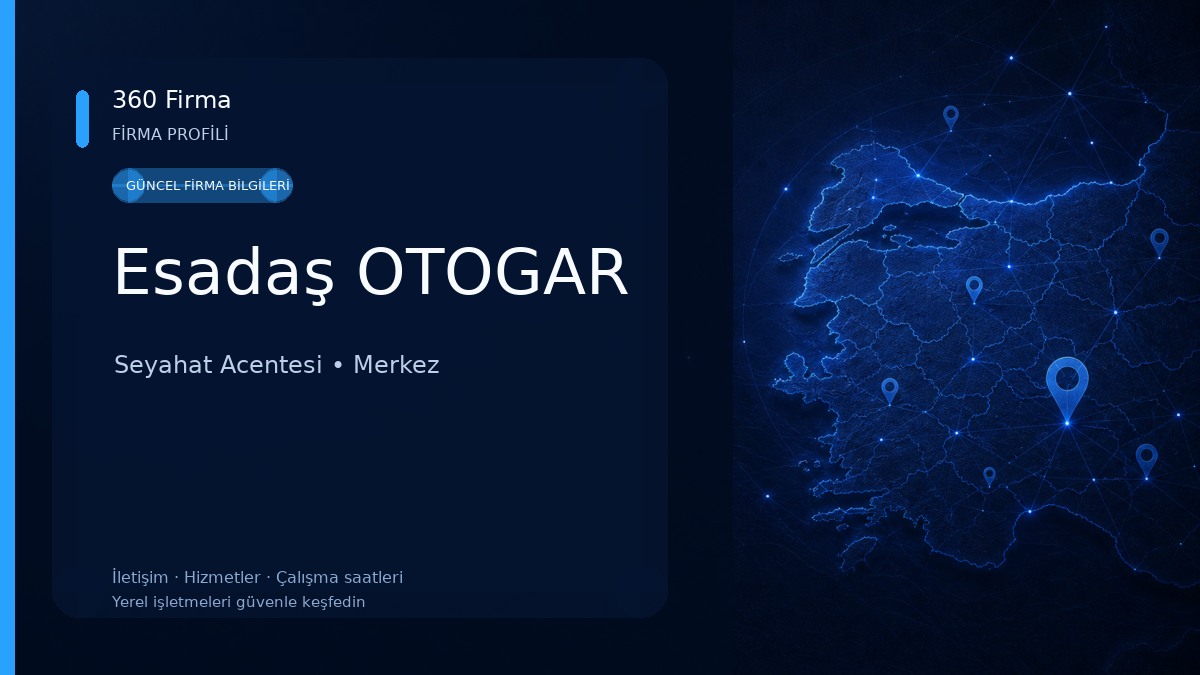 360 Firma
FİRMA PROFİLİ

GÜNCEL FİRMA BİLGİLERİ

Esadaş OTOGAR

Seyahat Acentesi • Merkez

İletişim · Hizmetler · Çalışma saatleri
Yerel işletmeleri güvenle keşfedin